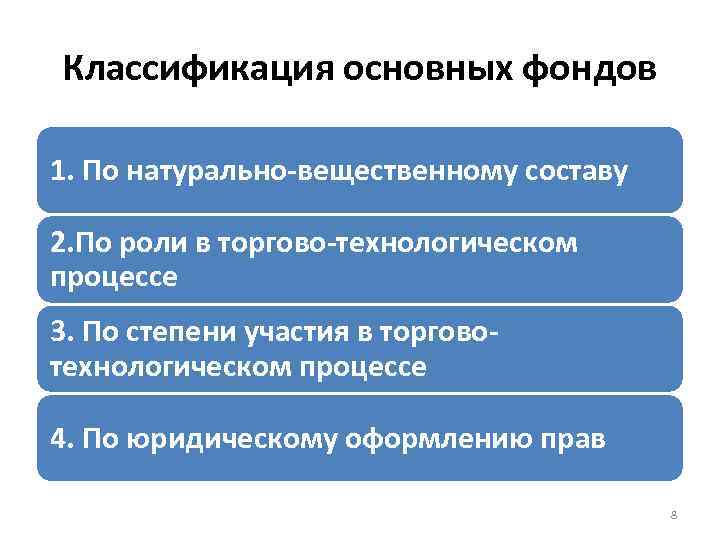 Классификация основных фондов

1. По натурально-вещественному составу

2.По роли в торгово-технологическом процессе

3. По степени участия в торгово-технологическом процессе

4. По юридическому оформлению прав

8